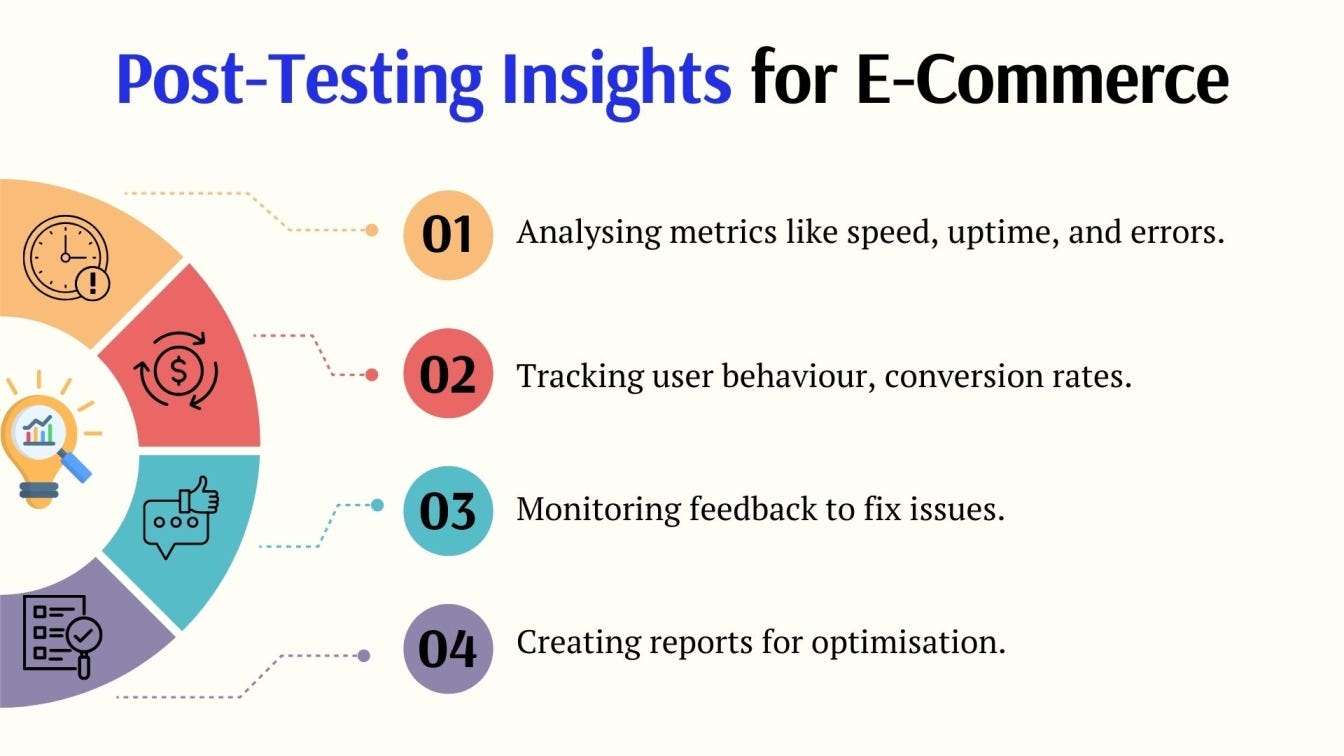 Post-Testing Insights for E-Commerce

01 Analysing metrics like speed, uptime, and errors.

02 Tracking user behaviour, conversion rates.

03 Monitoring feedback to fix issues.

04 Creating reports for optimisation.